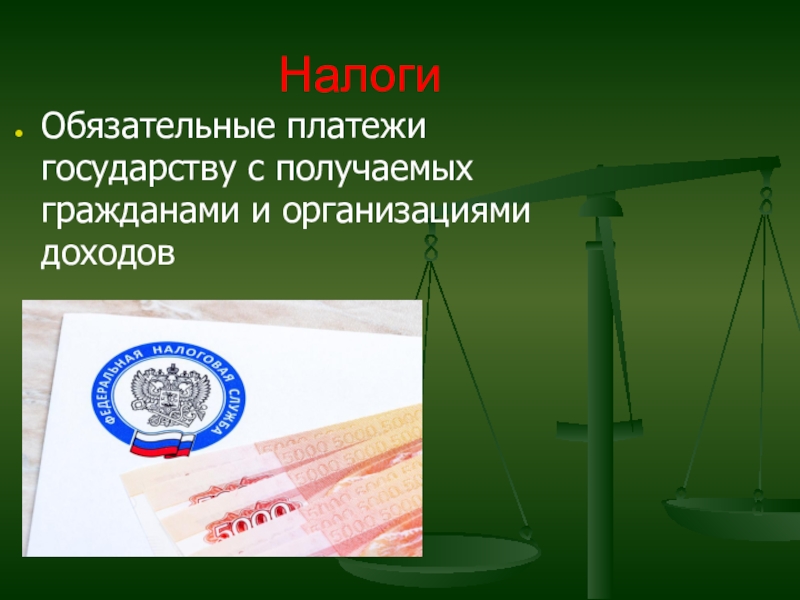 Налоги

Обязательные платежи государству с получаемых гражданами и организациями доходов

ФЕДЕРАЛЬНАЯ НАЛОГОВАЯ СЛУЖБА

5000 5000 5000

5000